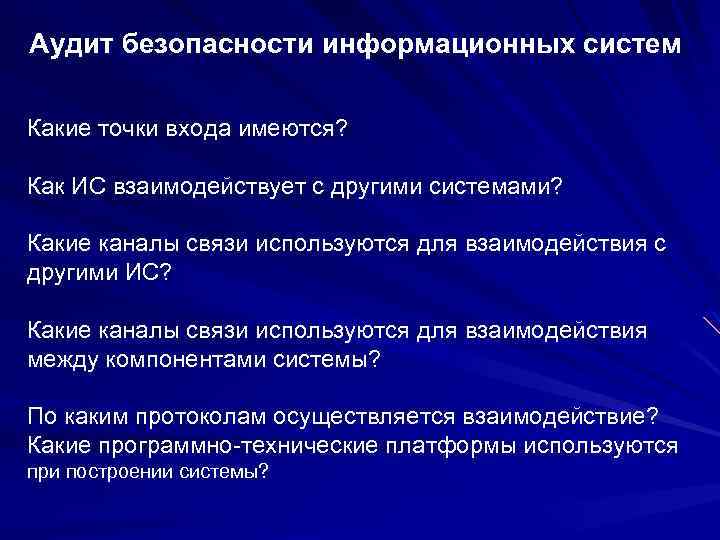 Аудит безопасности информационных систем

Какие точки входа имеются?

Как ИС взаимодействует с другими системами?

Какие каналы связи используются для взаимодействия с другими ИС?

Какие каналы связи используются для взаимодействия между компонентами системы?

По каким протоколам осуществляется взаимодействие?
Какие программно-технические платформы используются при построении системы?